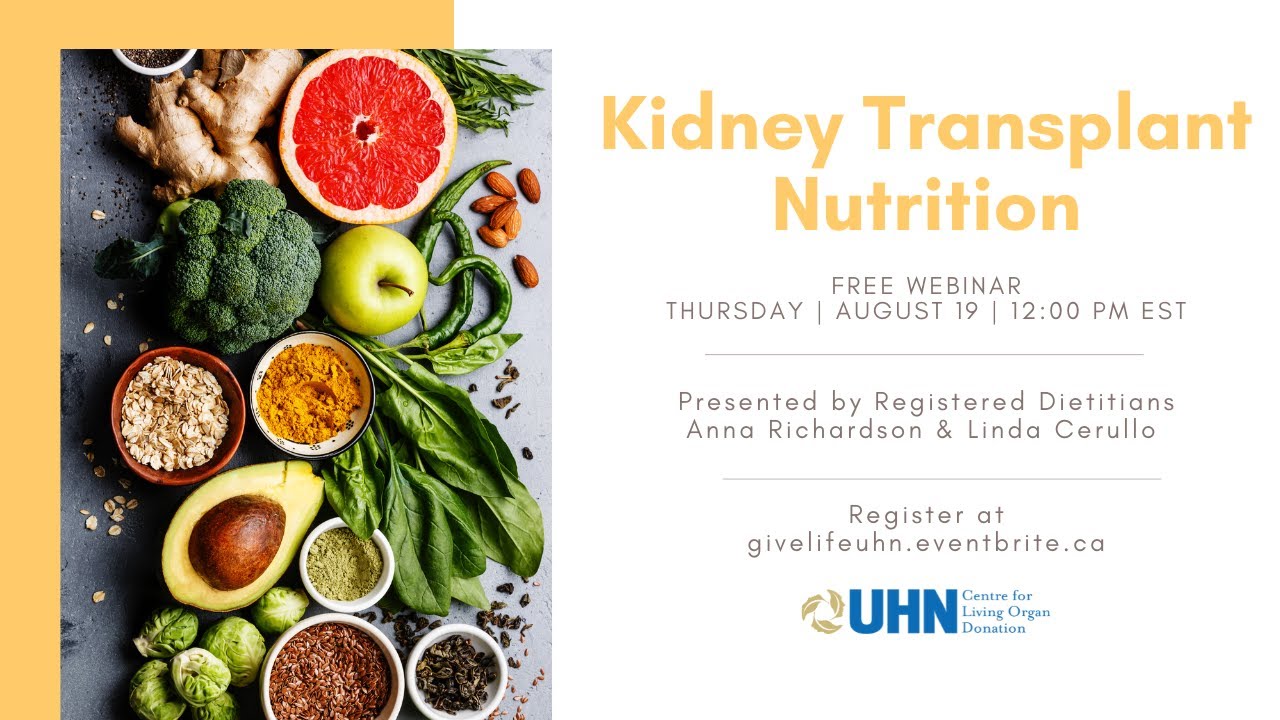 Kidney Transplant Nutrition

FREE WEBINAR
THURSDAY | AUGUST 19 | 12:00 PM EST

Presented by Registered Dietitians
Anna Richardson & Linda Cerullo

Register at
givelifeuhn.eventbrite.ca

UHN Centre for Living Organ Donation